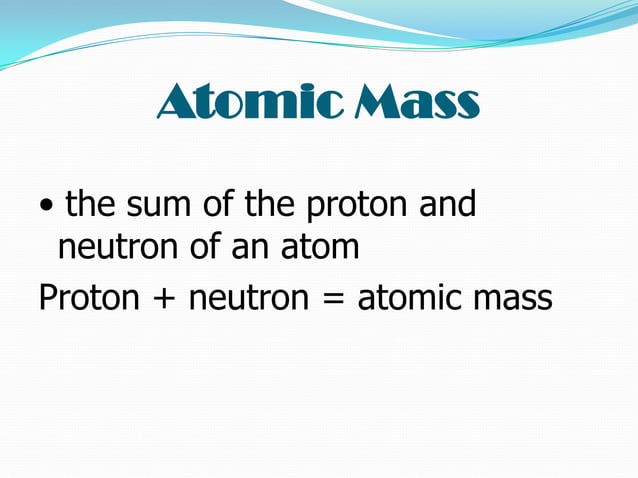 Atomic Mass

• the sum of the proton and neutron of an atom

Proton + neutron = atomic mass